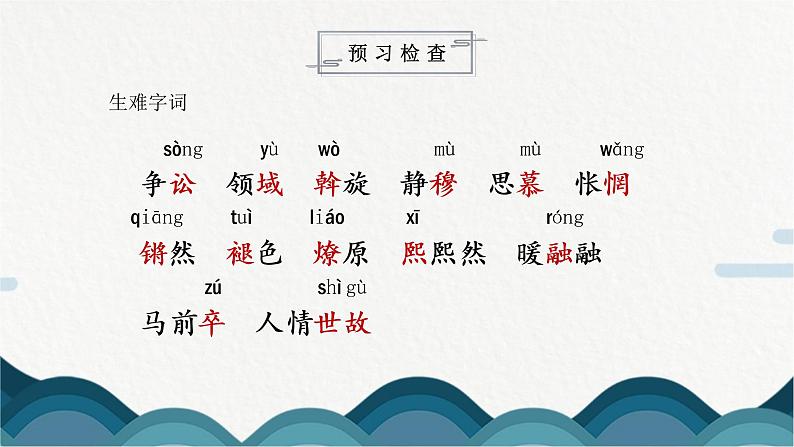 预习检查

生难字词

sòng yù wò mù mù wǎng
争讼 领域 斡旋 静穆 思慕 怅惘

qiāng tuì liáo xī róng
锵然 褪色 燎原 熙熙然 暖融融

zú shì gù
马前卒 人情世故